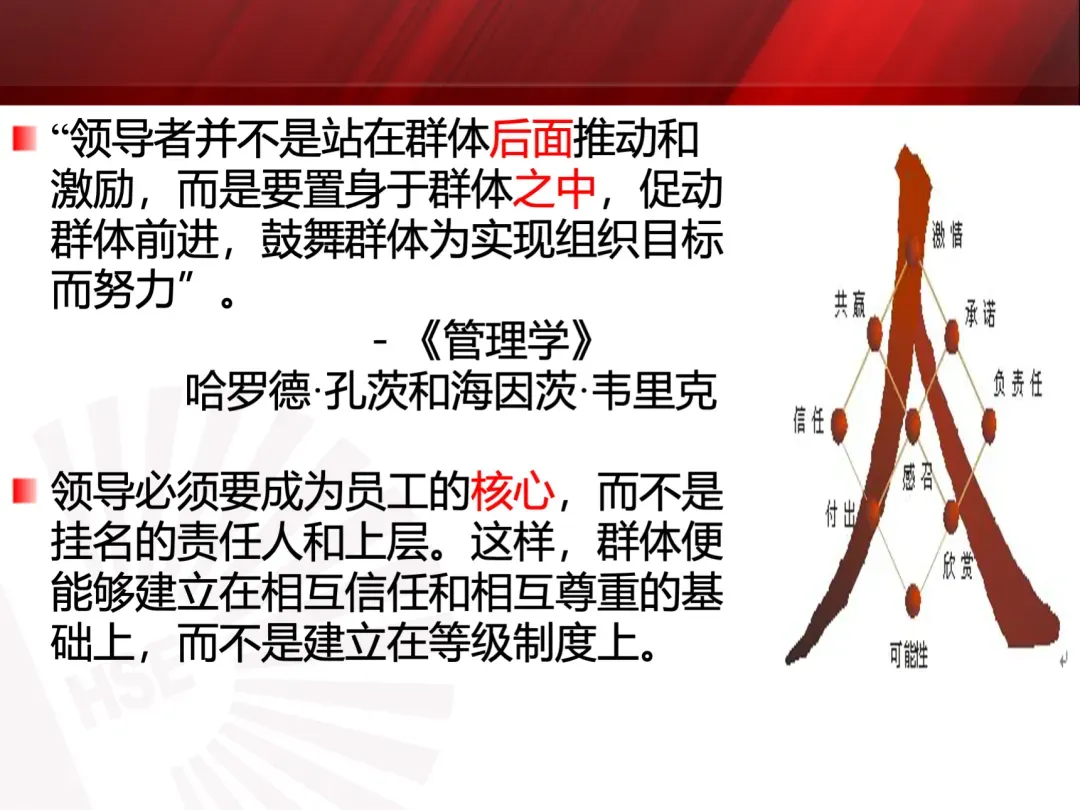 “领导者并不是站在群体后面推动和激励，而是要置身于群体之中，促动群体前进，鼓舞群体为实现组织目标而努力”。

- 《管理学》
哈罗德·孔茨和海因茨·韦里克

领导必须要成为员工的核心，而不是挂名的责任人和上层。这样，群体便能够建立在相互信任和相互尊重的基础上，而不是建立在等级制度上。

激情
共赢
承诺
负责任
信任
感召
付出
欣赏
可能性

HSE